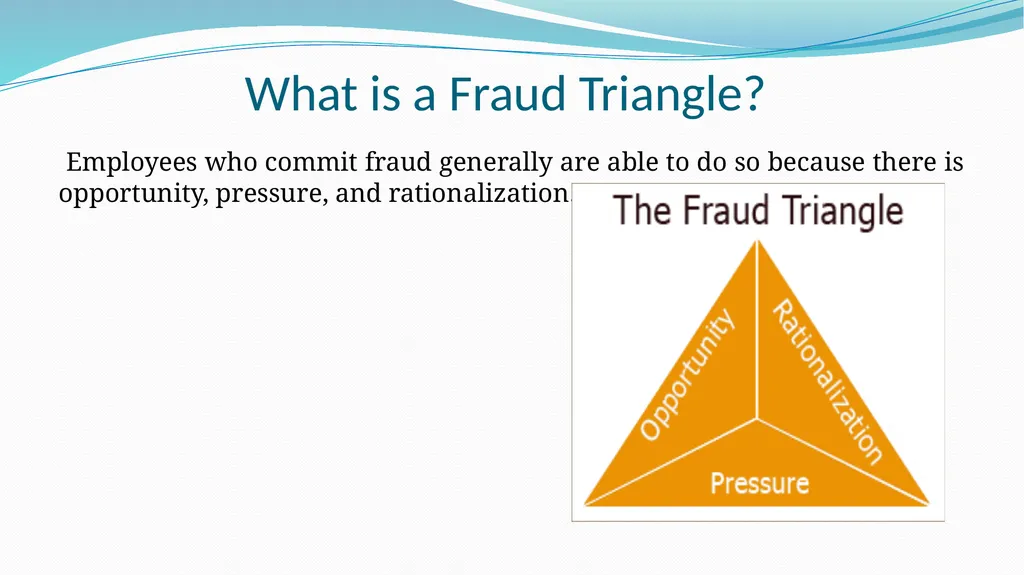 What is a Fraud Triangle?

Employees who commit fraud generally are able to do so because there is opportunity, pressure, and rationalization

The Fraud Triangle

Opportunity

Rationalization

Pressure